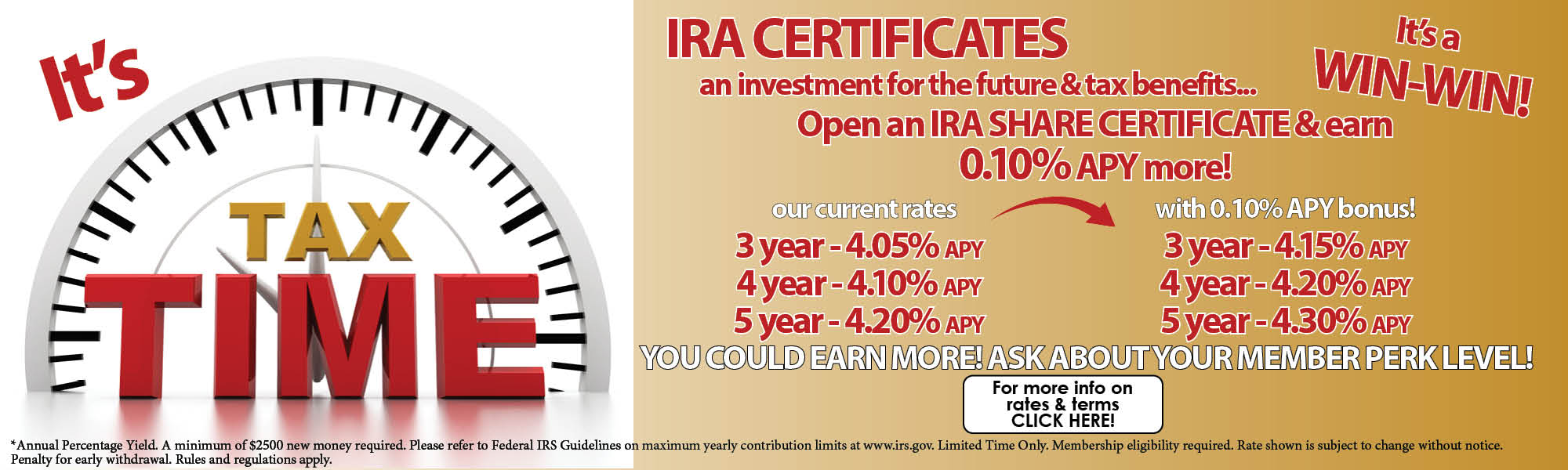 It's

TAX
TIME

IRA CERTIFICATES

an investment for the future & tax benefits...

It's a WIN-WIN!

Open an IRA SHARE CERTIFICATE & earn 0.10% APY more!

our current rates
3 year - 4.05% APY
4 year - 4.10% APY
5 year - 4.20% APY

with 0.10% APY bonus!
3 year - 4.15% APY
4 year - 4.20% APY
5 year - 4.30% APY

YOU COULD EARN MORE! ASK ABOUT YOUR MEMBER PERK LEVEL!

For more info on rates & terms CLICK HERE!

*Annual Percentage Yield. A minimum of $2500 new money required. Please refer to Federal IRS Guidelines on maximum yearly contribution limits at www.irs.gov. Limited Time Only. Membership eligibility required. Rate shown is subject to change without notice. Penalty for early withdrawal. Rules and regulations apply.